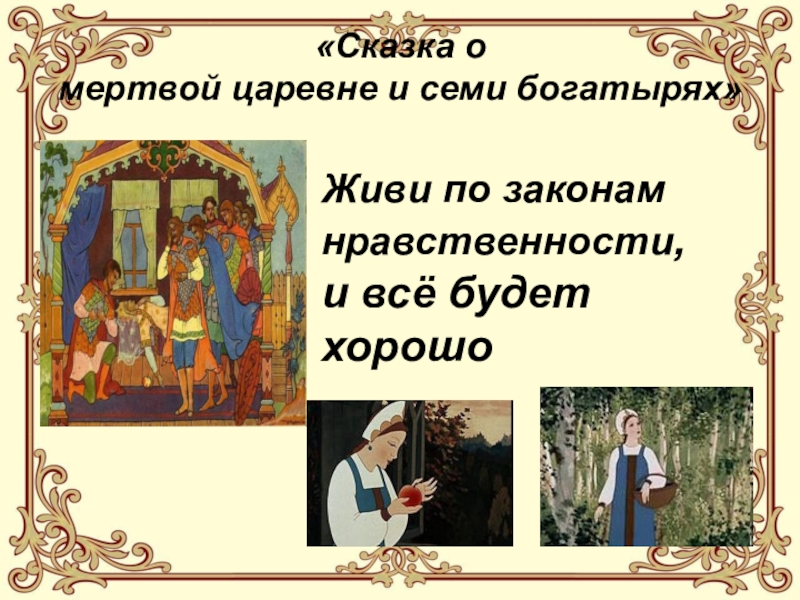 «Сказка о мертвой царевне и семи богатырях»

Живи по законам нравственности, и всё будет хорошо